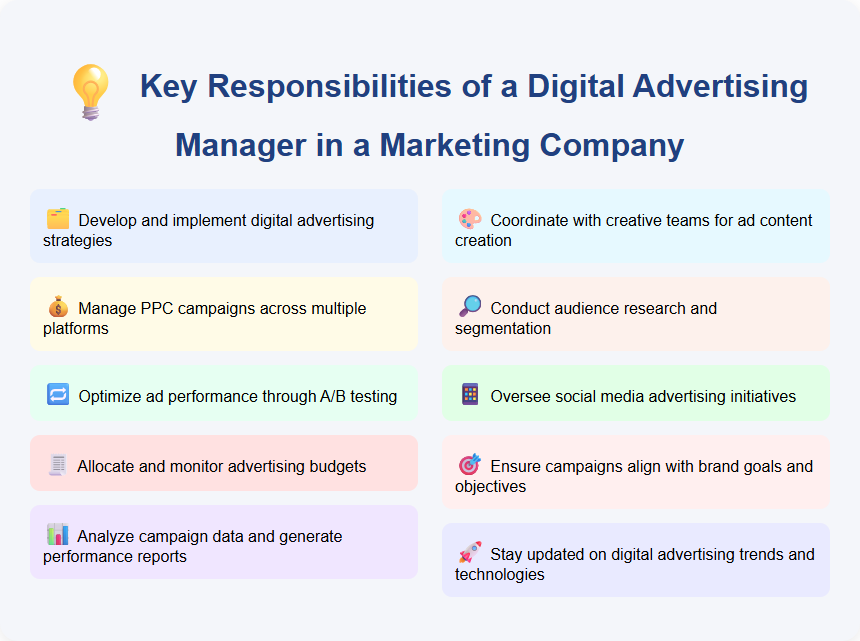 Key Responsibilities of a Digital Advertising Manager in a Marketing Company

Develop and implement digital advertising strategies

Manage PPC campaigns across multiple platforms

Optimize ad performance through A/B testing

Allocate and monitor advertising budgets

Analyze campaign data and generate performance reports

Coordinate with creative teams for ad content creation

Conduct audience research and segmentation

Oversee social media advertising initiatives

Ensure campaigns align with brand goals and objectives

Stay updated on digital advertising trends and technologies